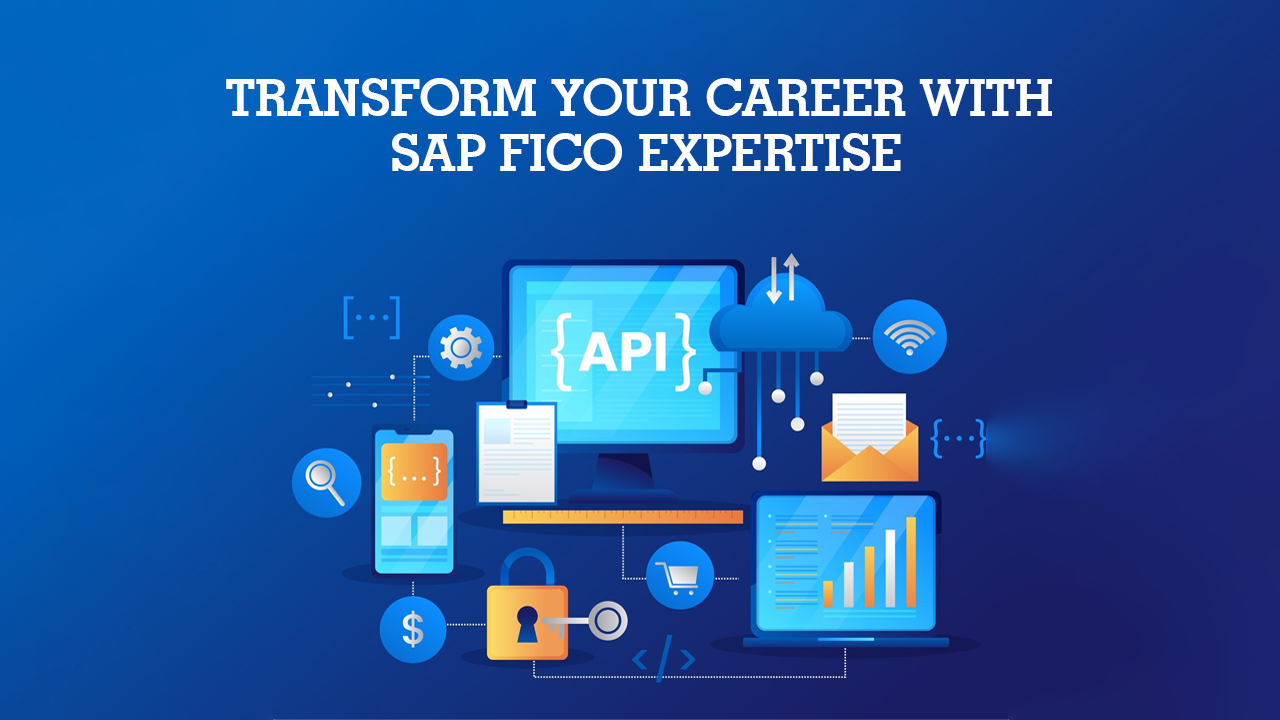 TRANSFORM YOUR CAREER WITH SAP FICO EXPERTISE

[...]

{API}

{...}

{...}

$

</>